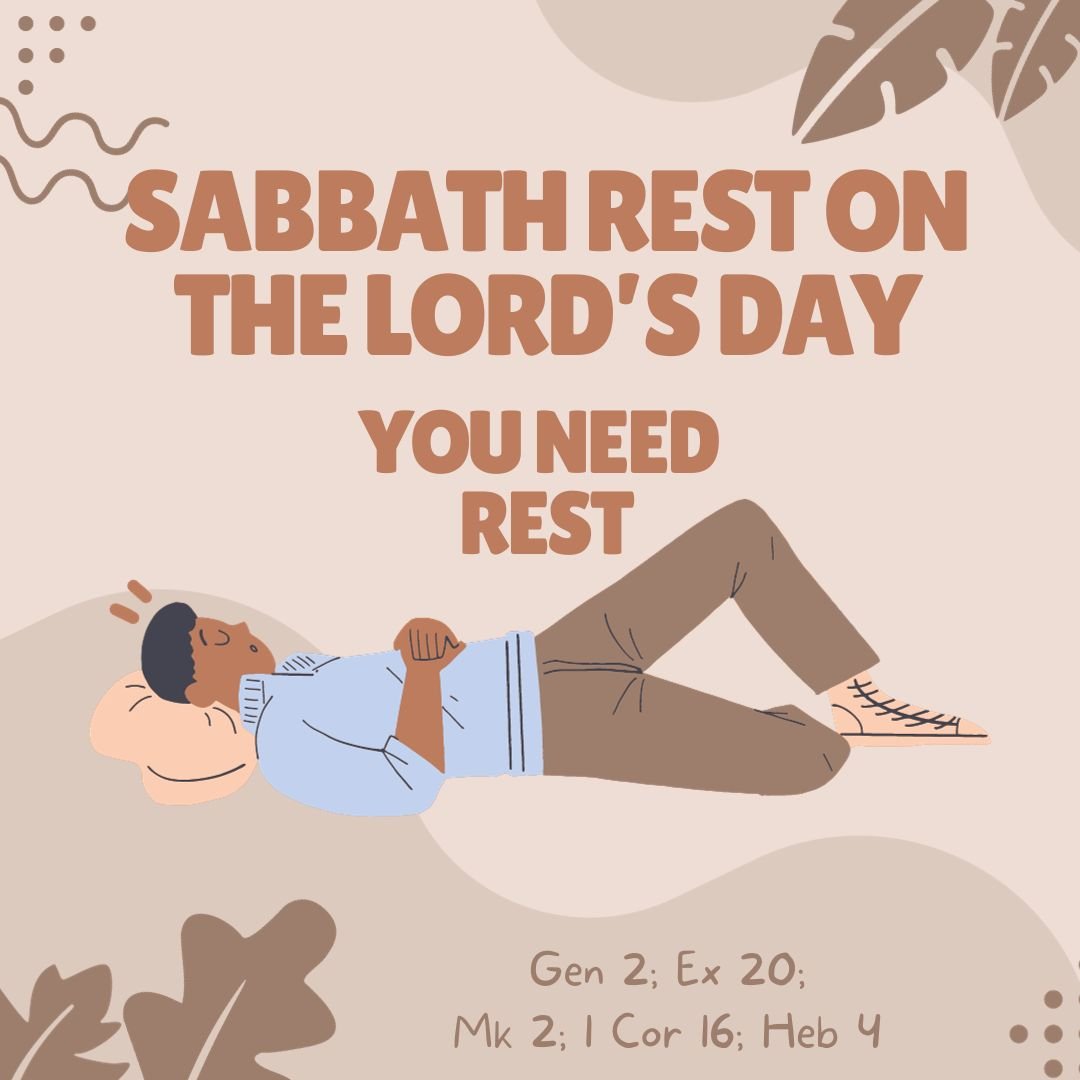 SABBATH REST ON THE LORD'S DAY

YOU NEED REST

Gen 2; Ex 20;
Mk 2; 1 Cor 16; Heb 4